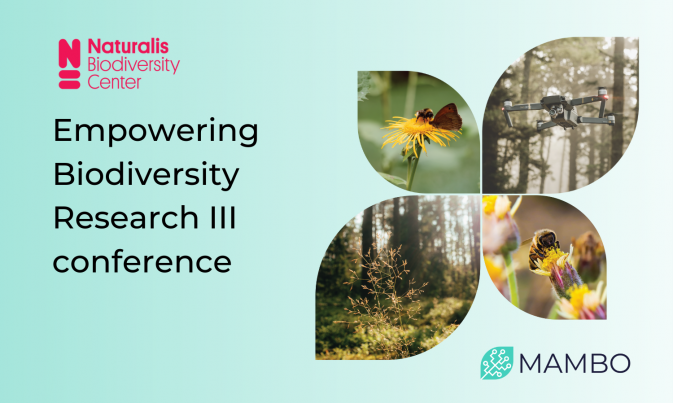 Naturalis Biodiversity Center

Empowering Biodiversity Research III conference

MAMBO